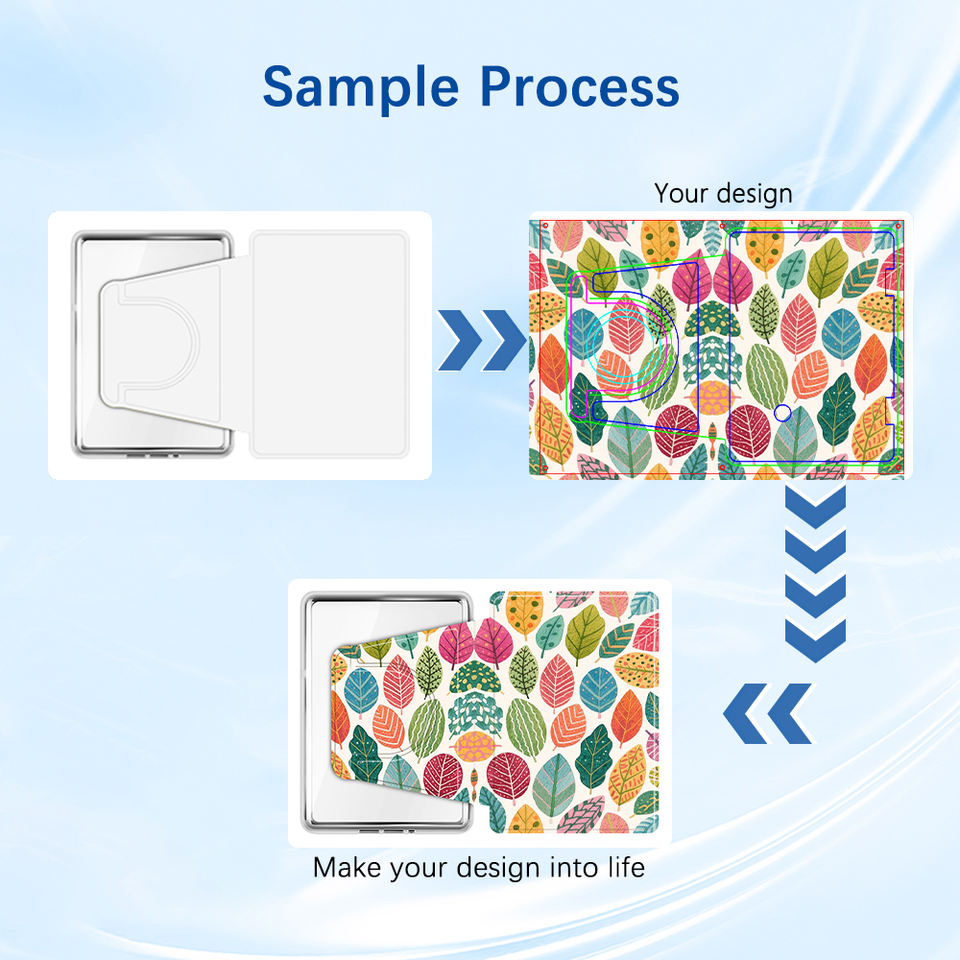 Sample Process

Your design

Make your design into life